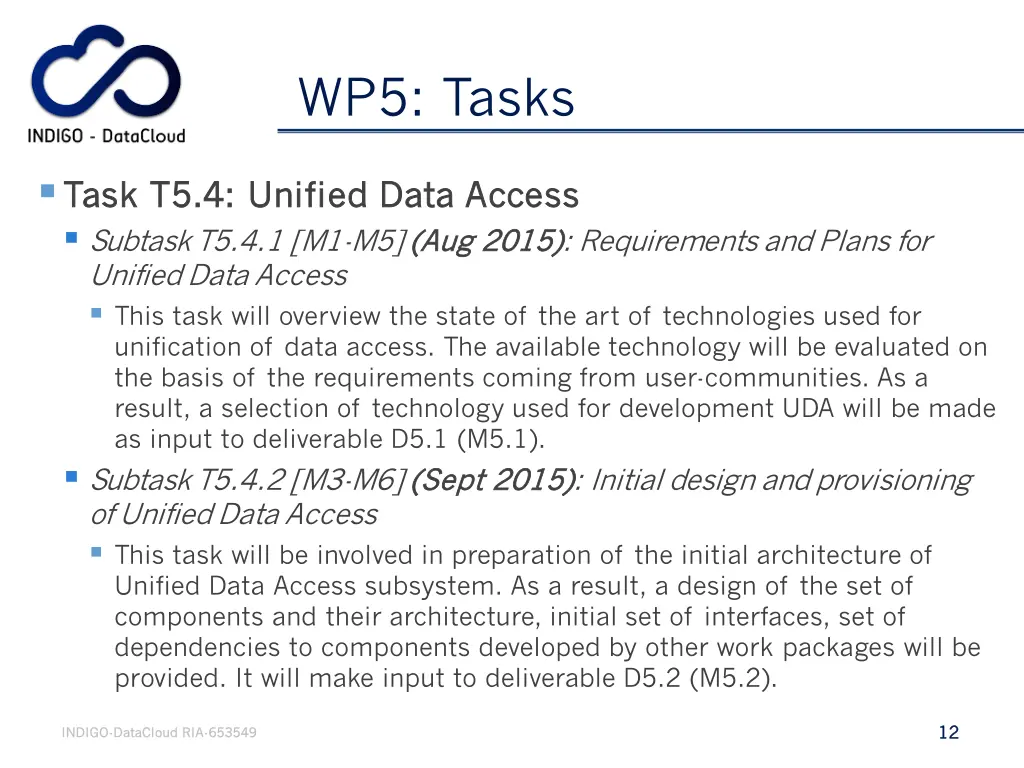 INDIGO - DataCloud

WP5: Tasks

Task T5.4: Unified Data Access

Subtask T5.4.1 [M1-M5] (Aug 2015): Requirements and Plans for Unified Data Access

This task will overview the state of the art of technologies used for unification of data access. The available technology will be evaluated on the basis of the requirements coming from user-communities. As a result, a selection of technology used for development UDA will be made as input to deliverable D5.1 (M5.1).

Subtask T5.4.2 [M3-M6] (Sept 2015): Initial design and provisioning of Unified Data Access

This task will be involved in preparation of the initial architecture of Unified Data Access subsystem. As a result, a design of the set of components and their architecture, initial set of interfaces, set of dependencies to components developed by other work packages will be provided. It will make input to deliverable D5.2 (M5.2).

INDIGO-DataCloud RIA-653549

12